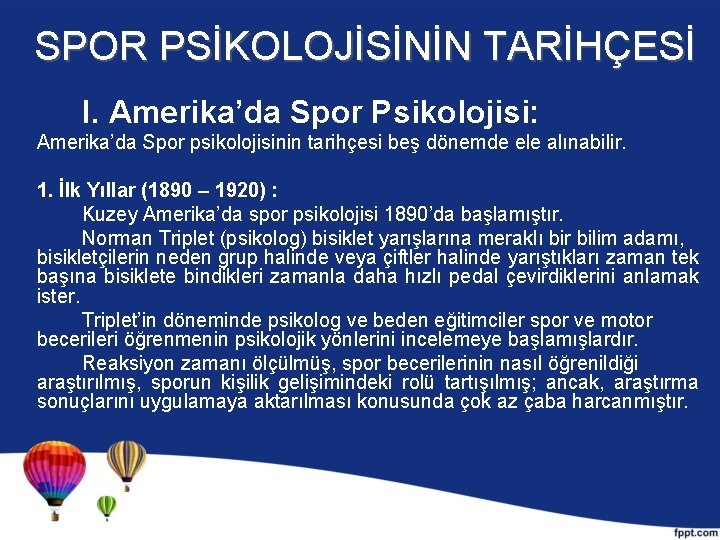 SPOR PSİKOLOJİSİNİN TARİHÇESİ

I. Amerika'da Spor Psikolojisi:

Amerika'da Spor psikolojisinin tarihçesi beş dönemde ele alınabilir.

1. İlk Yıllar (1890 – 1920) :

Kuzey Amerika'da spor psikolojisi 1890'da başlamıştır.

Norman Triplet (psikolog) bisiklet yarışlarına meraklı bir bilim adamı, bisikletçilerin neden grup halinde veya çiftler halinde yarıştıkları zaman tek başına bisiklete bindikleri zamanla daha hızlı pedal çevirdiklerini anlamak ister.

Triplet'in döneminde psikolog ve beden eğitimciler spor ve motor becerileri öğrenmenin psikolojik yönlerini incelemeye başlamışlardır.

Reaksiyon zamanı ölçülmüş, spor becerilerinin nasıl öğrenildiği araştırılmış, sporun kişilik gelişimindeki rolü tartışılmış; ancak, araştırma sonuçlarını uygulamaya aktarılması konusunda çok az çaba harcanmıştır.

fppt.com